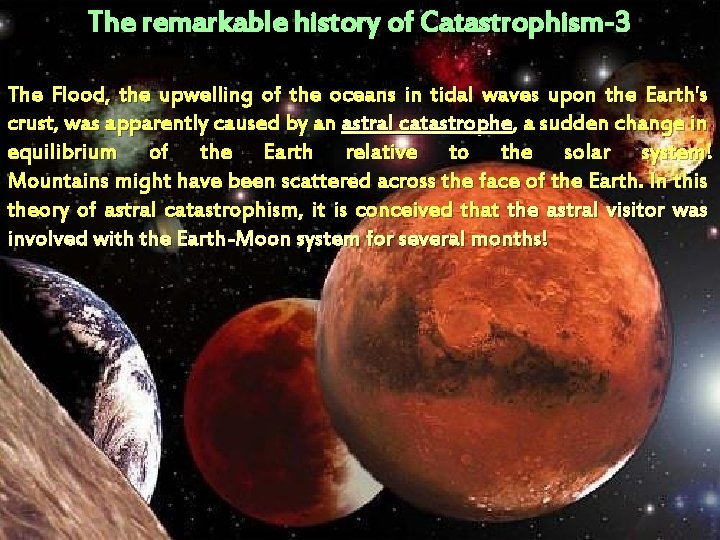 The remarkable history of Catastrophism-3

The Flood, the upwelling of the oceans in tidal waves upon the Earth's crust, was apparently caused by an astral catastrophe, a sudden change in equilibrium of the Earth relative to the solar system! Mountains might have been scattered across the face of the Earth. In this theory of astral catastrophism, it is conceived that the astral visitor was involved with the Earth-Moon system for several months!